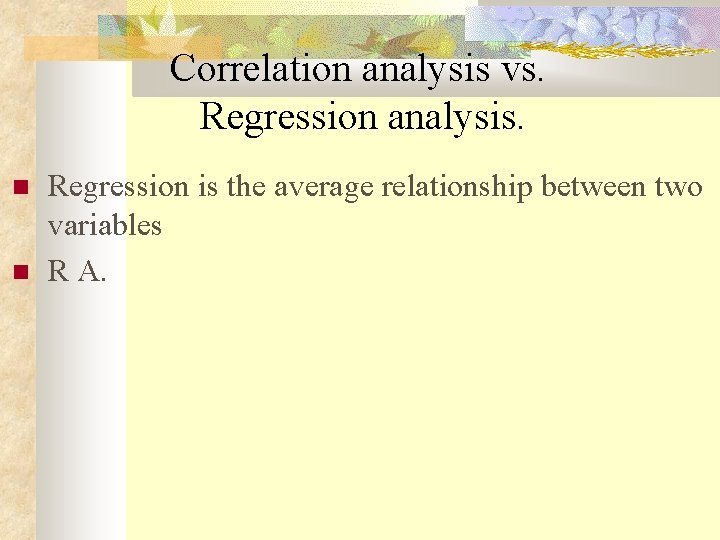 Correlation analysis vs. Regression analysis.

Regression is the average relationship between two variables

R A.